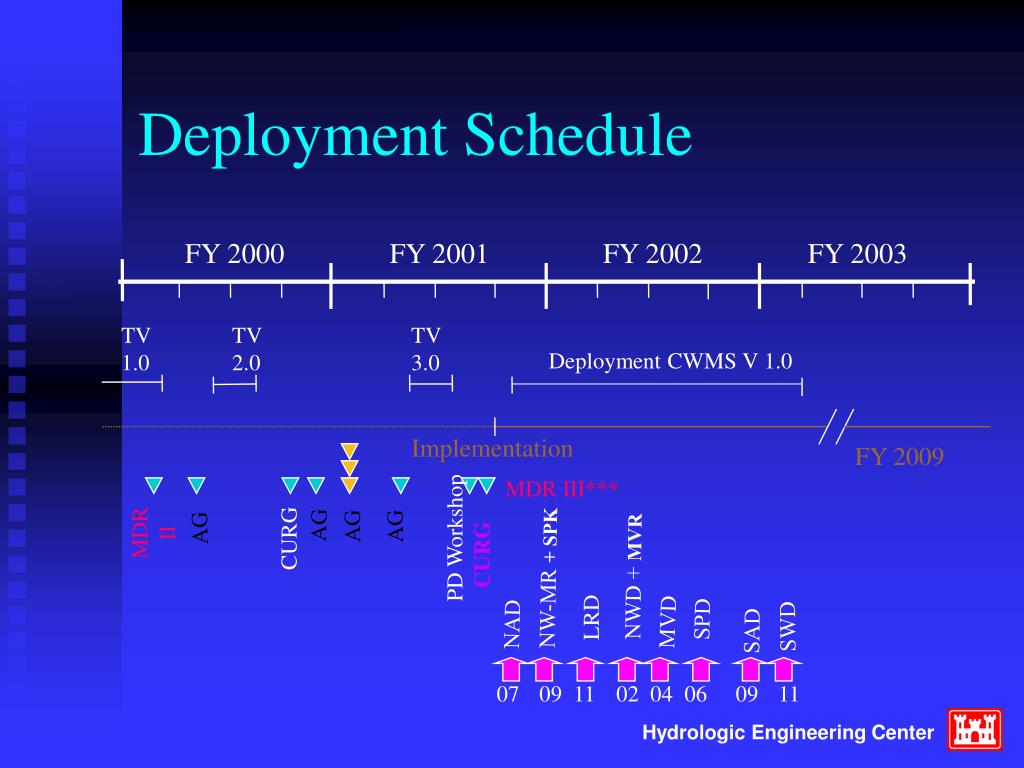 Deployment Schedule

FY 2000 FY 2001 FY 2002 FY 2003

TV 1.0

TV 2.0

TV 3.0

Deployment CWMS V 1.0

Implementation

FY 2009

MDR III***

MDR II

AG

CURG

AG

AG

AG

PD Workshop

CURG

NAD

NW-MR + SPK

LRD

NWD + MVR

MVD

SPD

SAD

SWD

07 09 11 02 04 06 09 11

Hydrologic Engineering Center